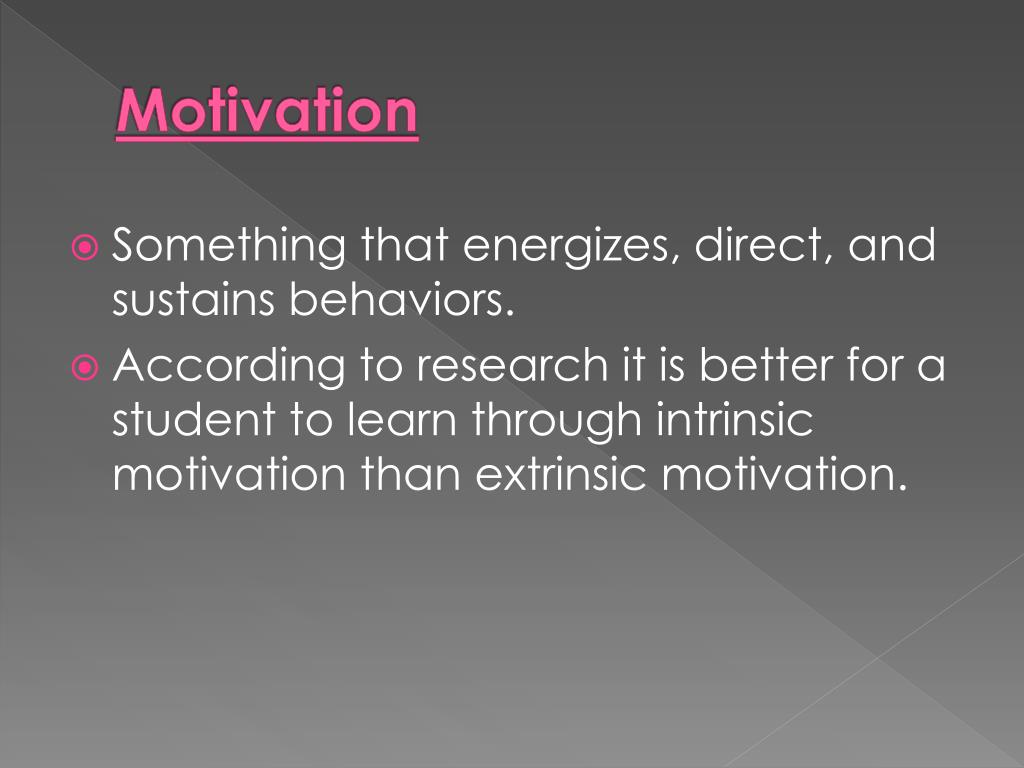 Motivation

Something that energizes, direct, and sustains behaviors.

According to research it is better for a student to learn through intrinsic motivation than extrinsic motivation.